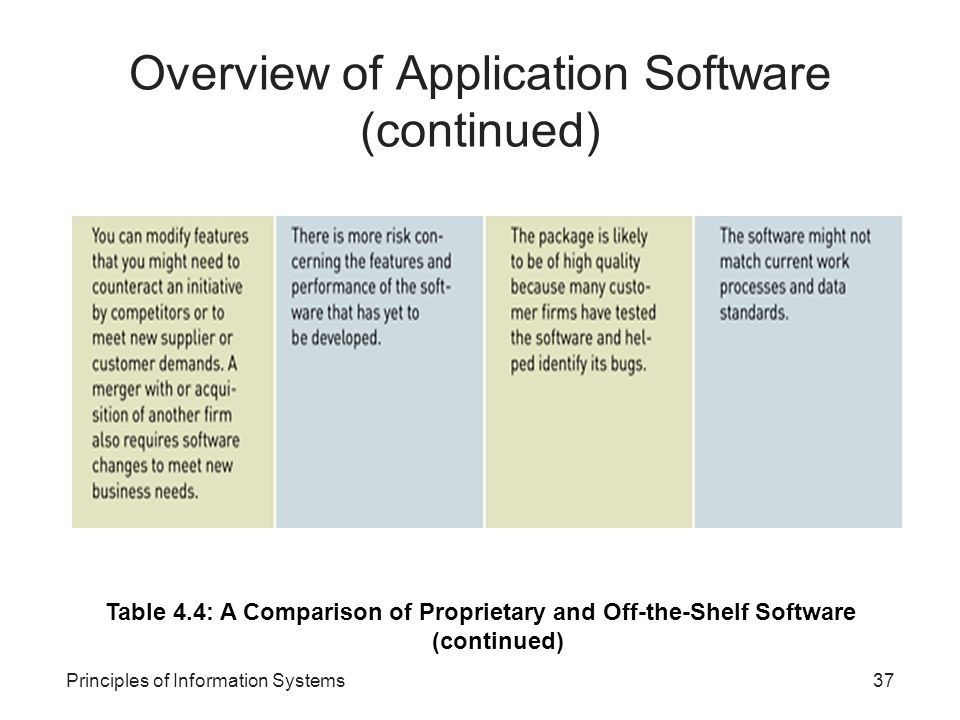 Overview of Application Software (continued)

| You can modify features that you might need to counteract an initiative by competitors or to meet new supplier or customer demands. A merger with or acquisition of another firm also requires software changes to meet new business needs. | There is more risk concerning the features and performance of the software that has yet to be developed. | The package is likely to be of high quality because many customer firms have tested the software and helped identify its bugs. | The software might not match current work processes and data standards. |
|---|---|---|---|

Table 4.4: A Comparison of Proprietary and Off-the-Shelf Software (continued)

Principles of Information Systems

37